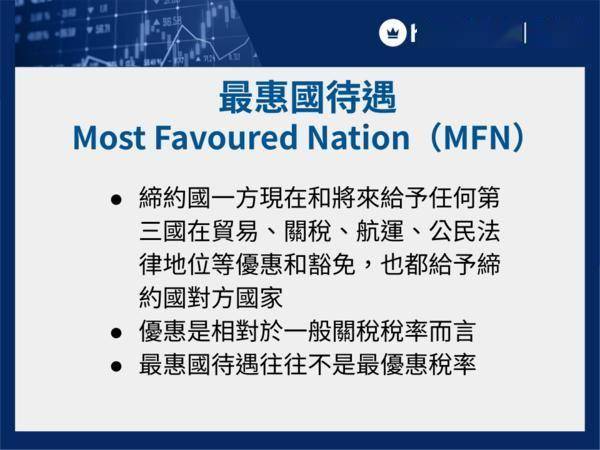 最惠國待遇
Most Favoured Nation（MFN）

● 締約國一方現在和將來給予任何第三國在貿易、關稅、航運、公民法律地位等優惠和豁免，也都給予締約國對方國家
● 優惠是相對於一般關稅稅率而言
● 最惠國待遇往往不是最優惠稅率